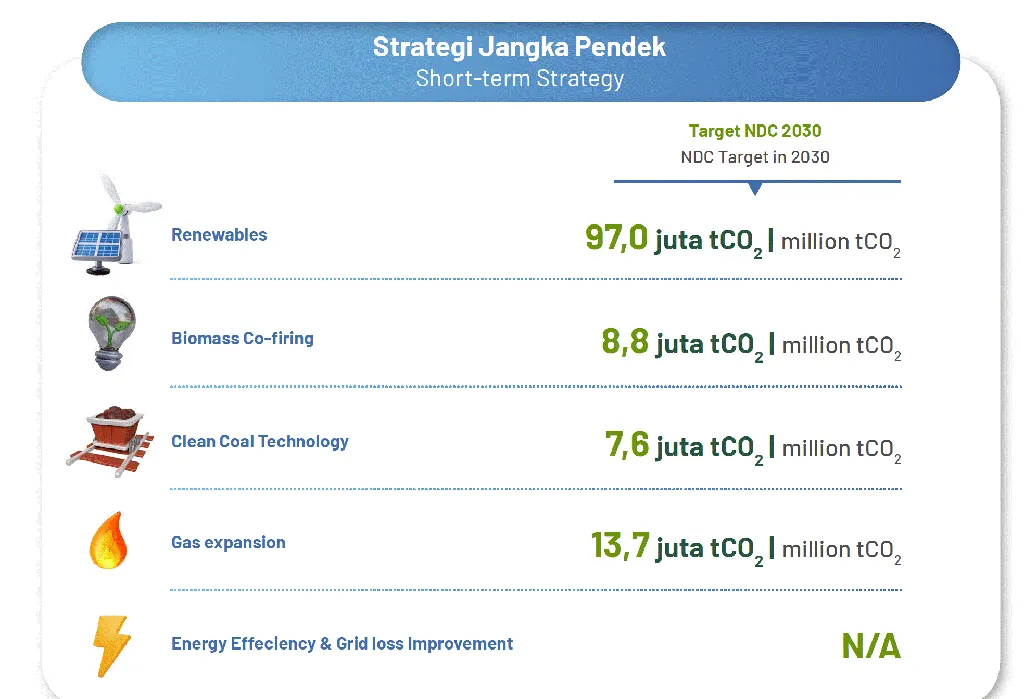 Strategi Jangka Pendek
Short-term Strategy

Target NDC 2030
NDC Target in 2030

Renewables
97,0 juta $tCO_2$ | million $tCO_2$

Biomass Co-firing
8,8 juta $tCO_2$ | million $tCO_2$

Clean Coal Technology
7,6 juta $tCO_2$ | million $tCO_2$

Gas expansion
13,7 juta $tCO_2$ | million $tCO_2$

Energy Effeciency & Grid loss Improvement
N/A